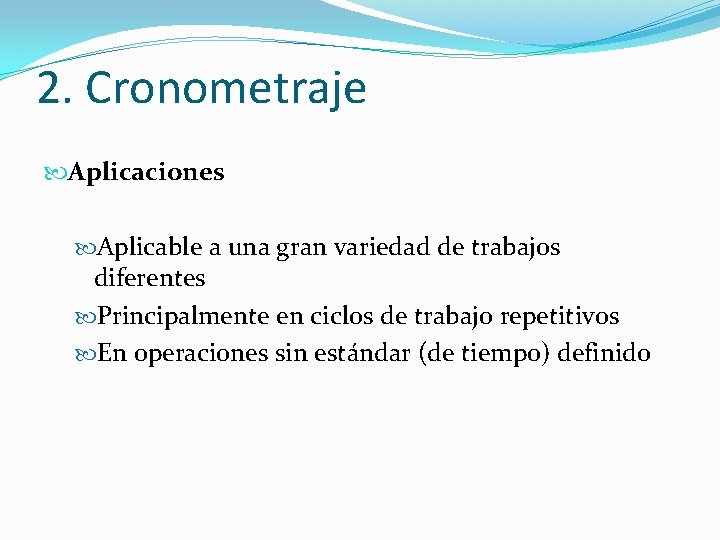 2. Cronometraje

Aplicaciones

Aplicable a una gran variedad de trabajos diferentes

Principalmente en ciclos de trabajo repetitivos

En operaciones sin estándar (de tiempo) definido